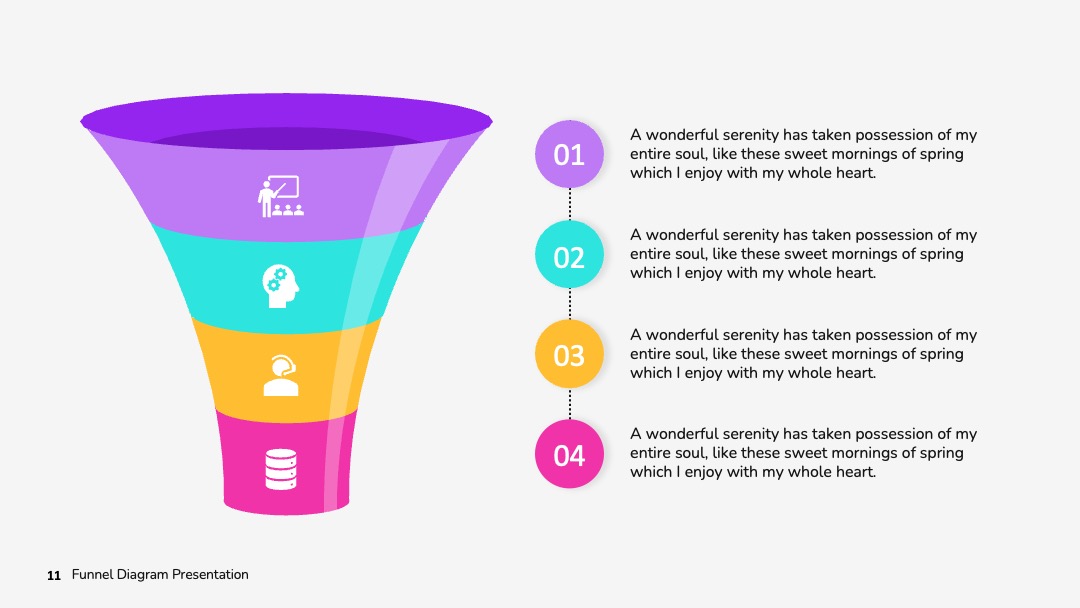 01

A wonderful serenity has taken possession of my entire soul, like these sweet mornings of spring which I enjoy with my whole heart.

02

A wonderful serenity has taken possession of my entire soul, like these sweet mornings of spring which I enjoy with my whole heart.

03

A wonderful serenity has taken possession of my entire soul, like these sweet mornings of spring which I enjoy with my whole heart.

04

A wonderful serenity has taken possession of my entire soul, like these sweet mornings of spring which I enjoy with my whole heart.

11 Funnel Diagram Presentation